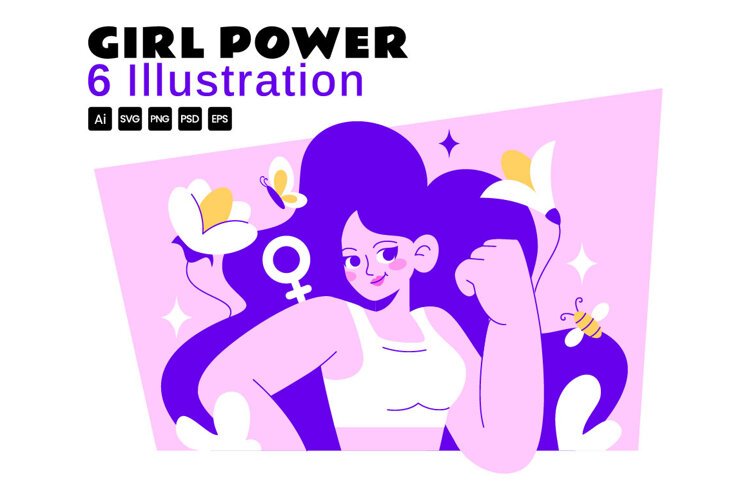 GIRL POWER
6 Illustration

Ai SVG PNG PSD EPS